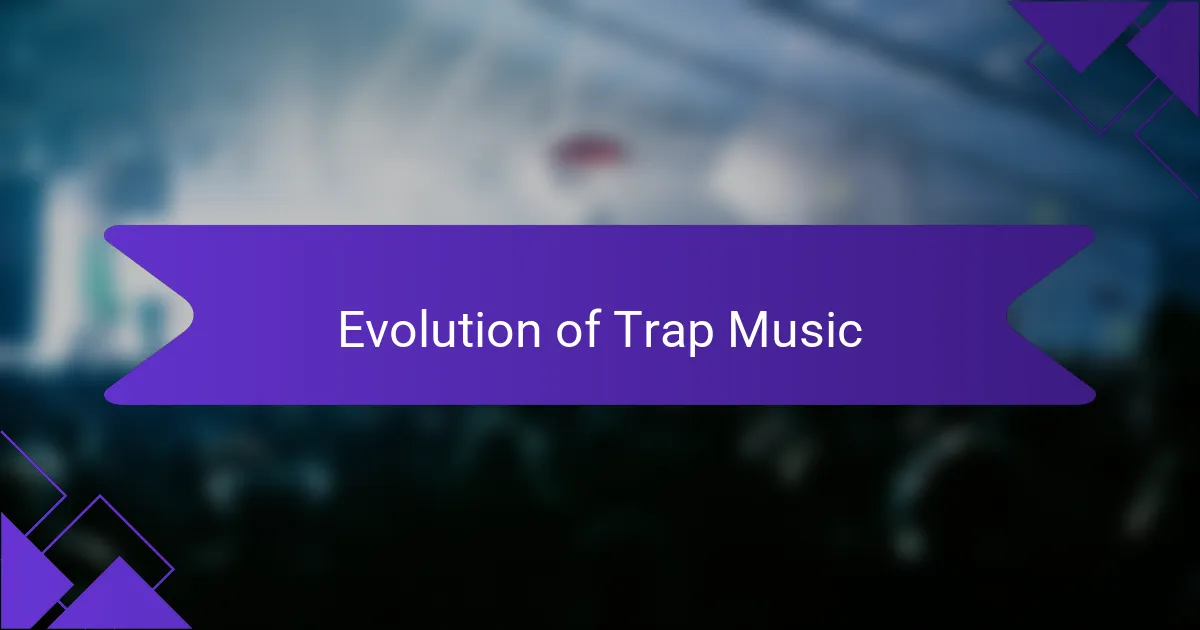 Evolution of Trap Music